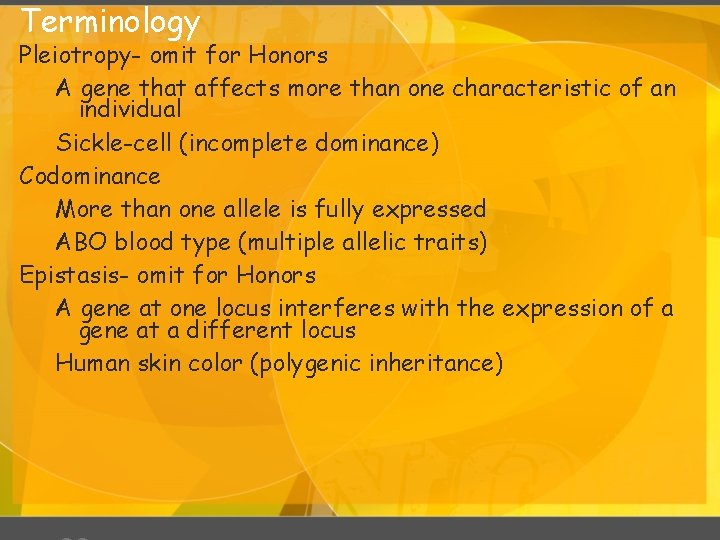 Terminology

Pleiotropy- omit for Honors

A gene that affects more than one characteristic of an individual

Sickle-cell (incomplete dominance)

Codominance

More than one allele is fully expressed

ABO blood type (multiple allelic traits)

Epistasis- omit for Honors

A gene at one locus interferes with the expression of a gene at a different locus

Human skin color (polygenic inheritance)